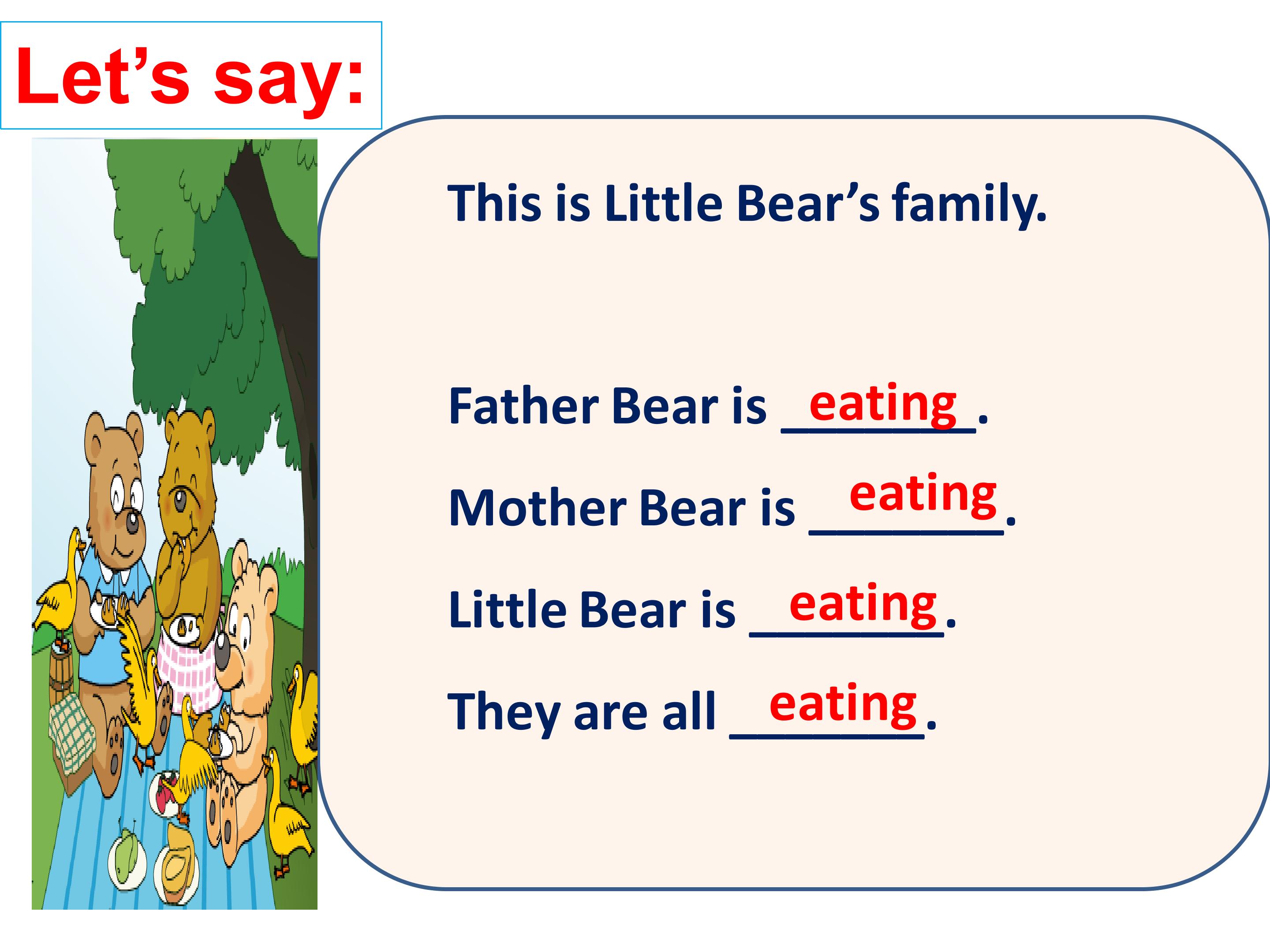 Let's say:

This is Little Bear's family.

Father Bear is eating.

Mother Bear is eating.

Little Bear is eating.

They are all eating.